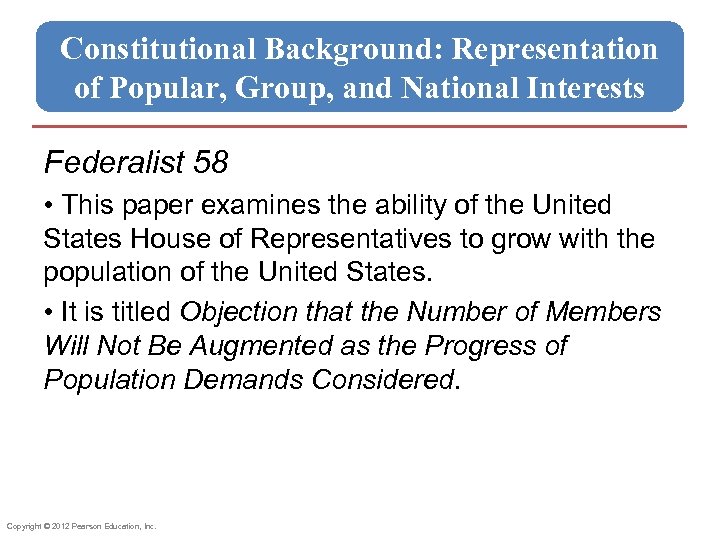 Constitutional Background: Representation of Popular, Group, and National Interests

Federalist 58

• This paper examines the ability of the United States House of Representatives to grow with the population of the United States.

• It is titled Objection that the Number of Members Will Not Be Augmented as the Progress of Population Demands Considered.

Copyright © 2012 Pearson Education, Inc.